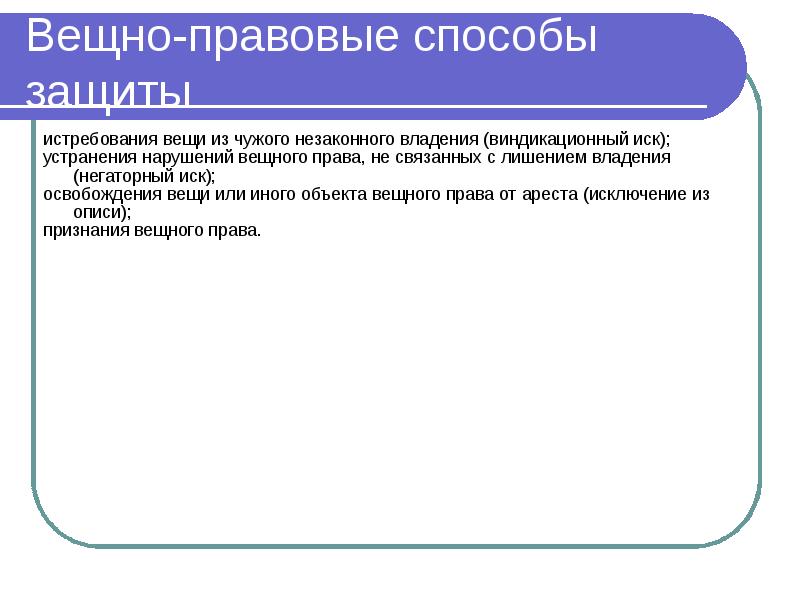 Вещно-правовые способы защиты

истребования вещи из чужого незаконного владения (виндикационный иск);
устранения нарушений вещного права, не связанных с лишением владения (негаторный иск);
освобождения вещи или иного объекта вещного права от ареста (исключение из описи);
признания вещного права.